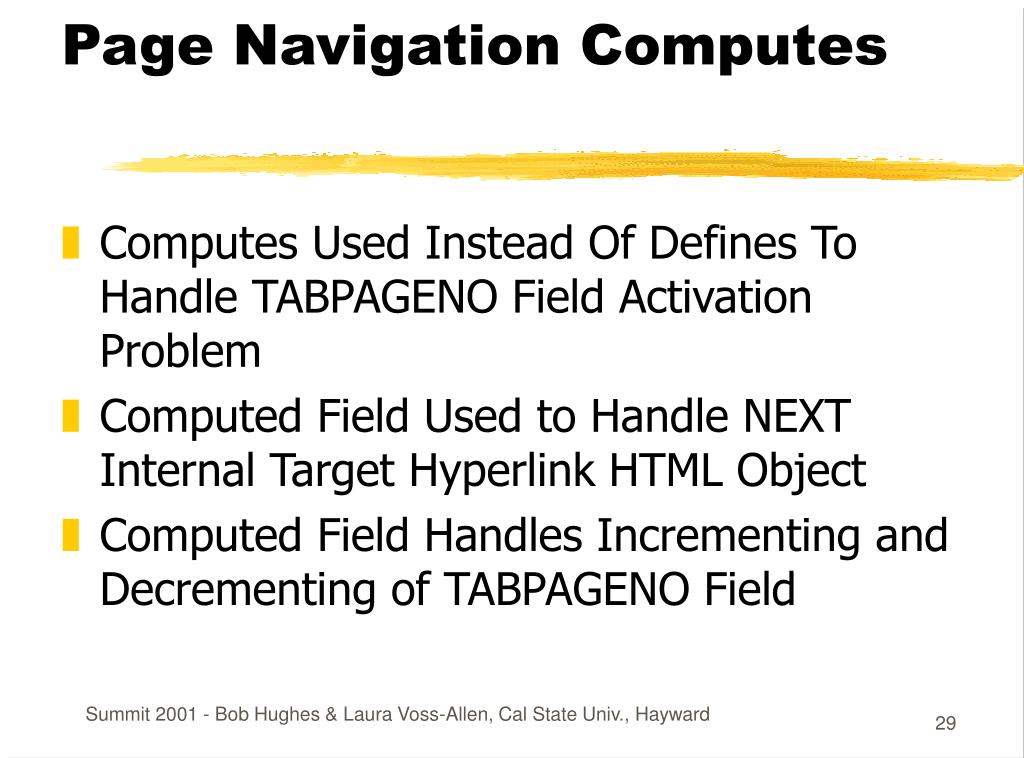 Page Navigation Computes

Computes Used Instead Of Defines To Handle TABPAGENO Field Activation Problem

Computed Field Used to Handle NEXT Internal Target Hyperlink HTML Object

Computed Field Handles Incrementing and Decrementing of TABPAGENO Field

Summit 2001 - Bob Hughes & Laura Voss-Allen, Cal State Univ., Hayward

29